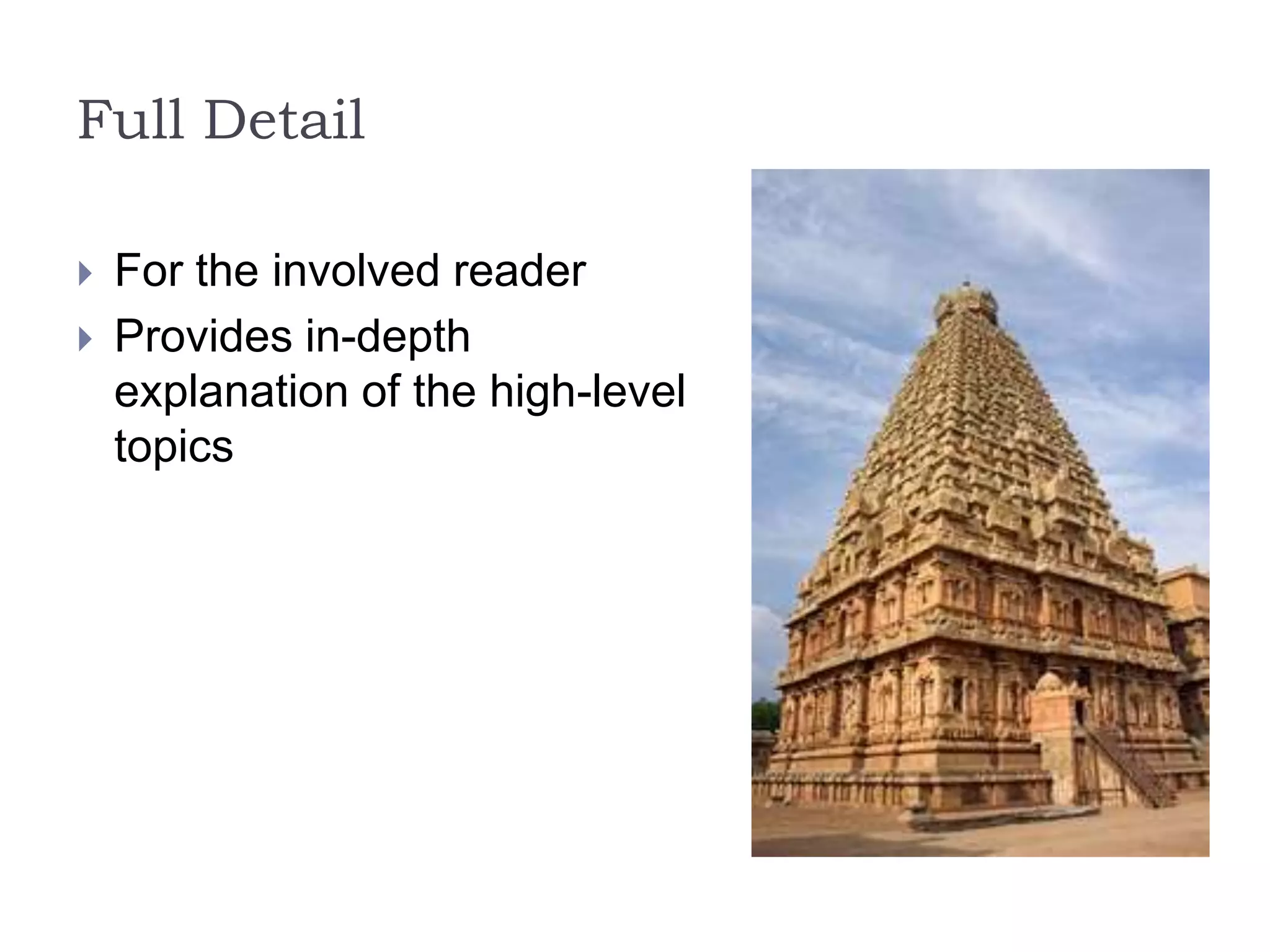 Full Detail

For the involved reader

Provides in-depth explanation of the high-level topics